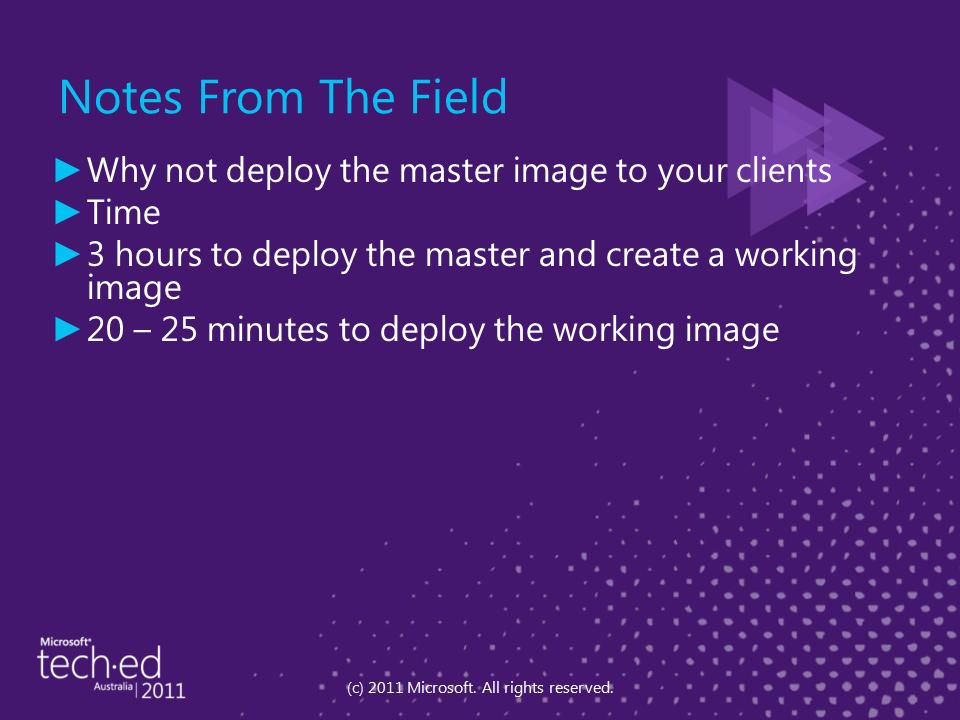 Notes From The Field

►Why not deploy the master image to your clients
►Time
►3 hours to deploy the master and create a working image
►20 – 25 minutes to deploy the working image

Microsoft® tech·ed Australia | 2011

(c) 2011 Microsoft. All rights reserved.